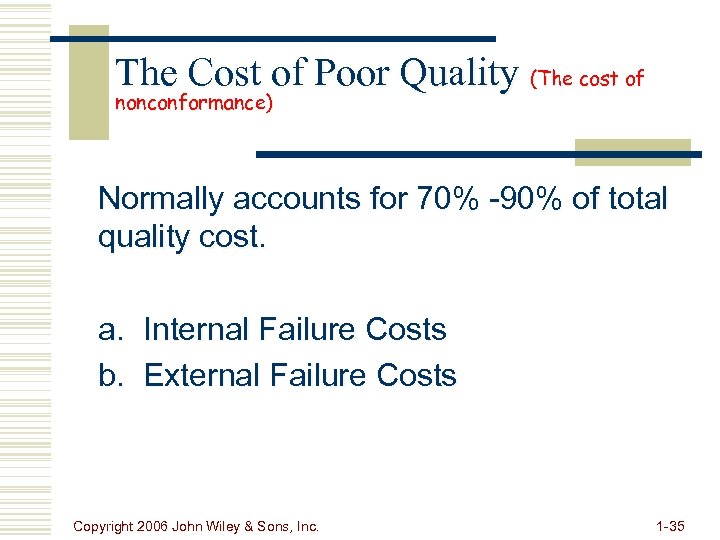 The Cost of Poor Quality (The cost of nonconformance)

Normally accounts for 70% -90% of total quality cost.

a. Internal Failure Costs
b. External Failure Costs

Copyright 2006 John Wiley & Sons, Inc.

1-35